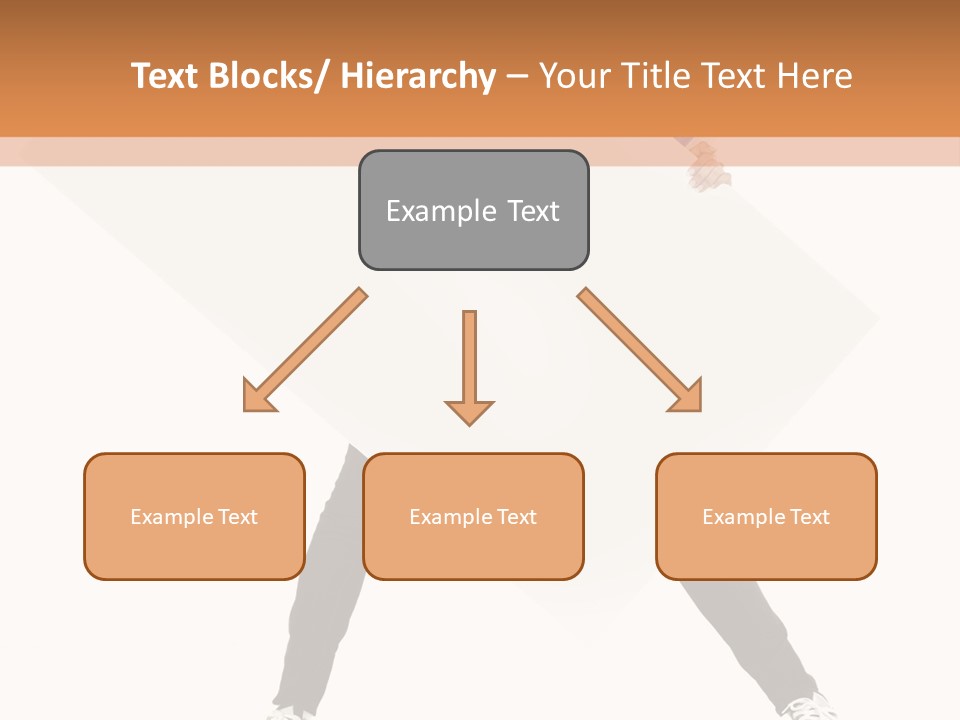 Text Blocks/ Hierarchy – Your Title Text Here

Example Text

Example Text

Example Text

Example Text